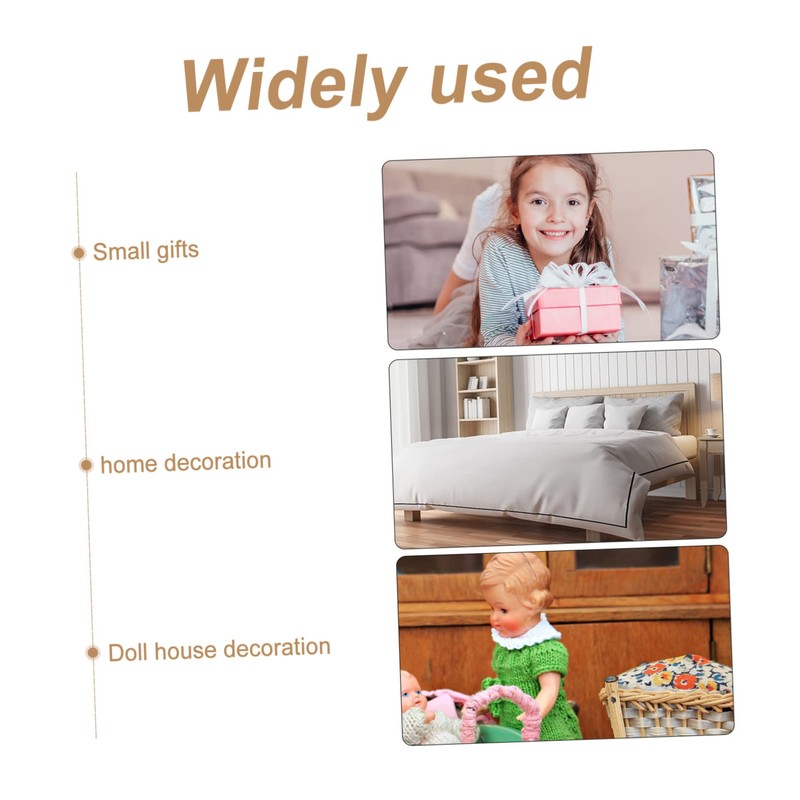 Widely used

Small gifts

home decoration

Doll house decoration